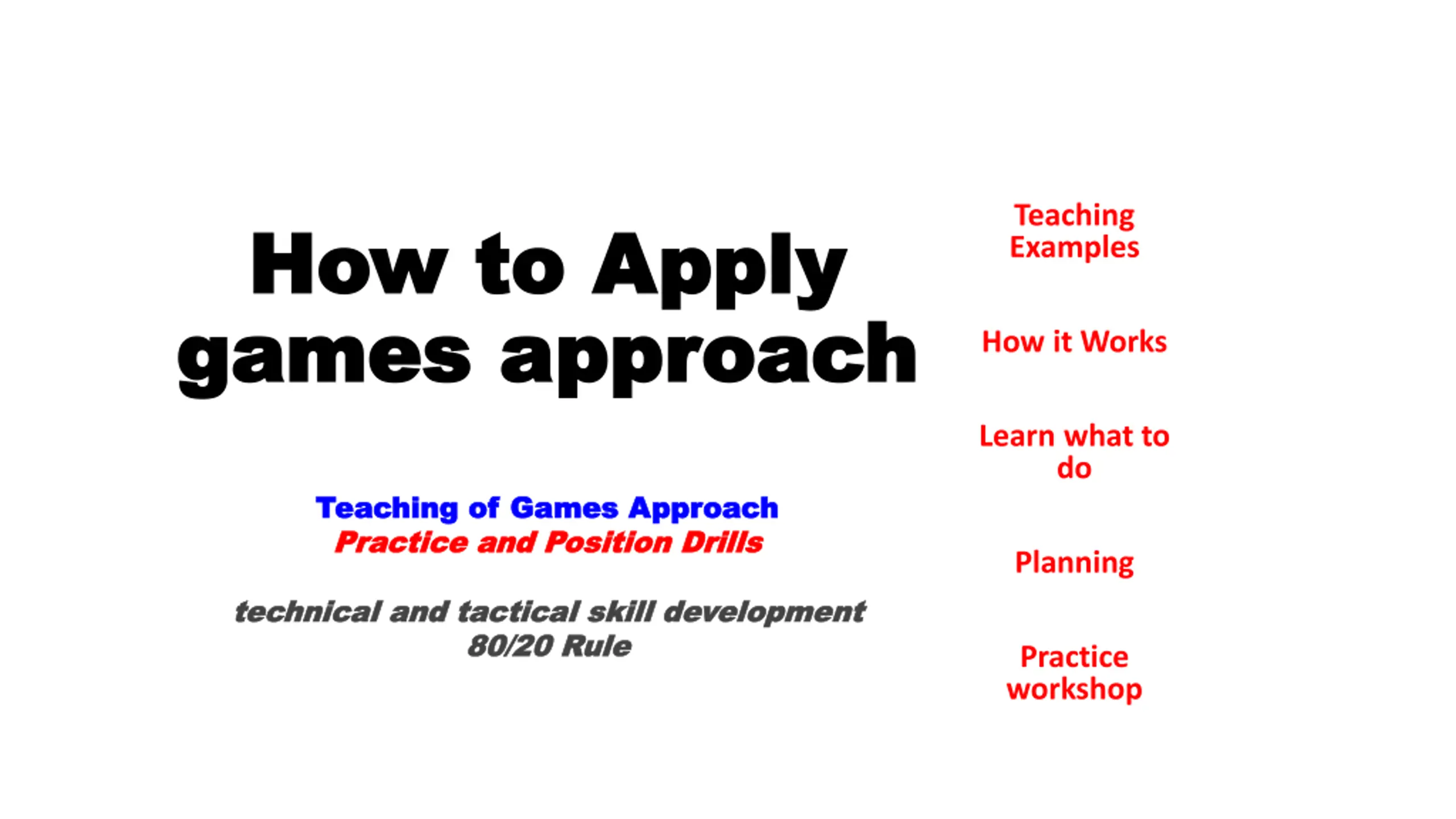 How to Apply games approach

Teaching of Games Approach
Practice and Position Drills

technical and tactical skill development
80/20 Rule

Teaching Examples

How it Works

Learn what to do

Planning

Practice workshop